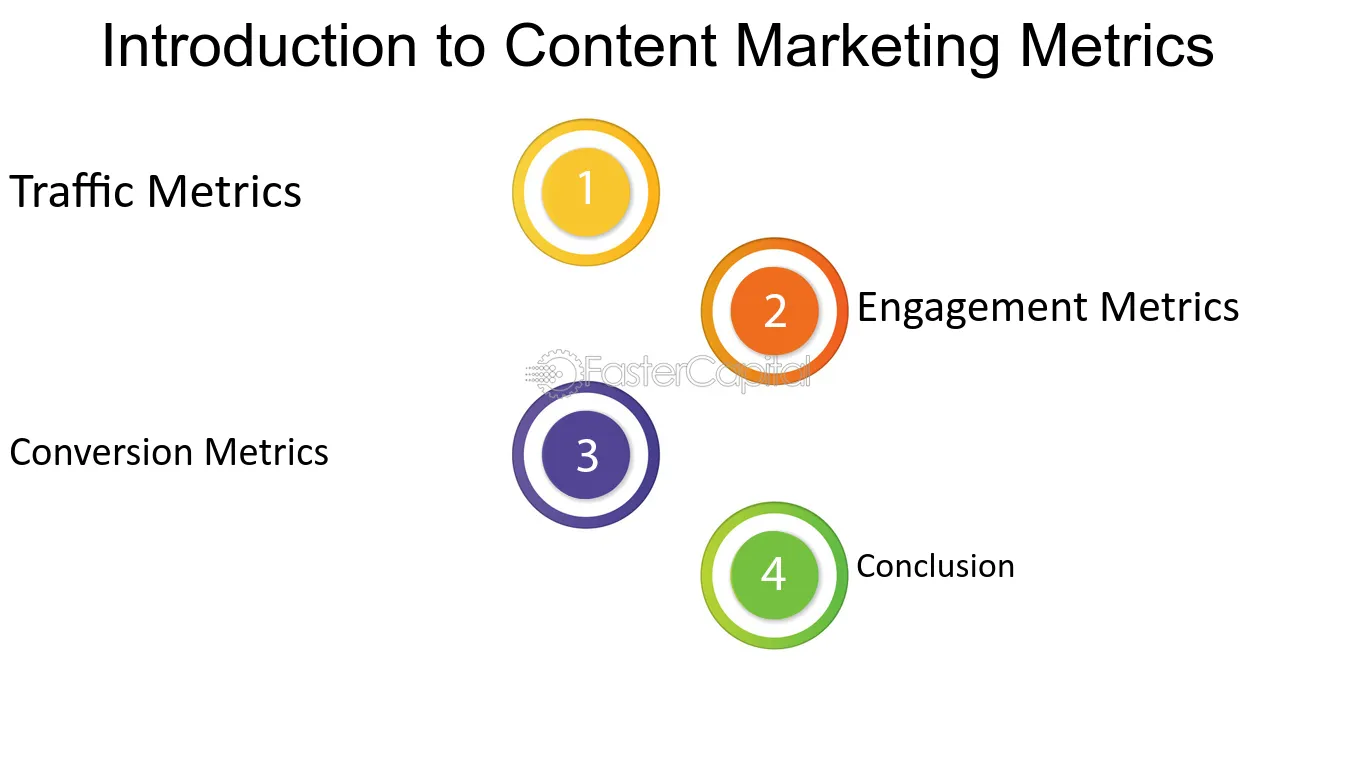 Introduction to Content Marketing Metrics

Traffic Metrics

1

2

Engagement Metrics

FasterCapital

Conversion Metrics

3

4

Conclusion